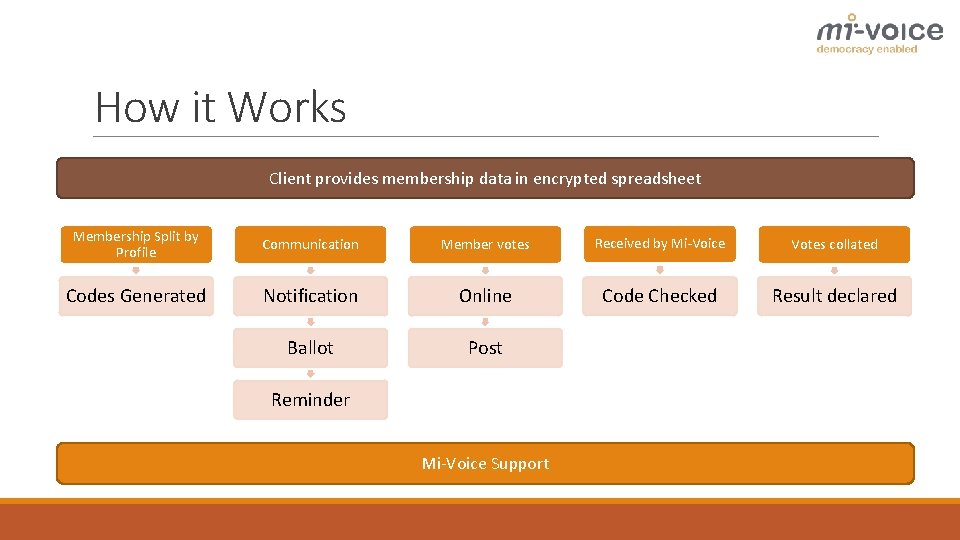 mi-voice
democracy enabled

How it Works

Client provides membership data in encrypted spreadsheet

Membership Split by Profile

Codes Generated

Communication

Notification

Ballot

Reminder

Member votes

Online

Post

Received by Mi-Voice

Code Checked

Votes collated

Result declared

Mi-Voice Support